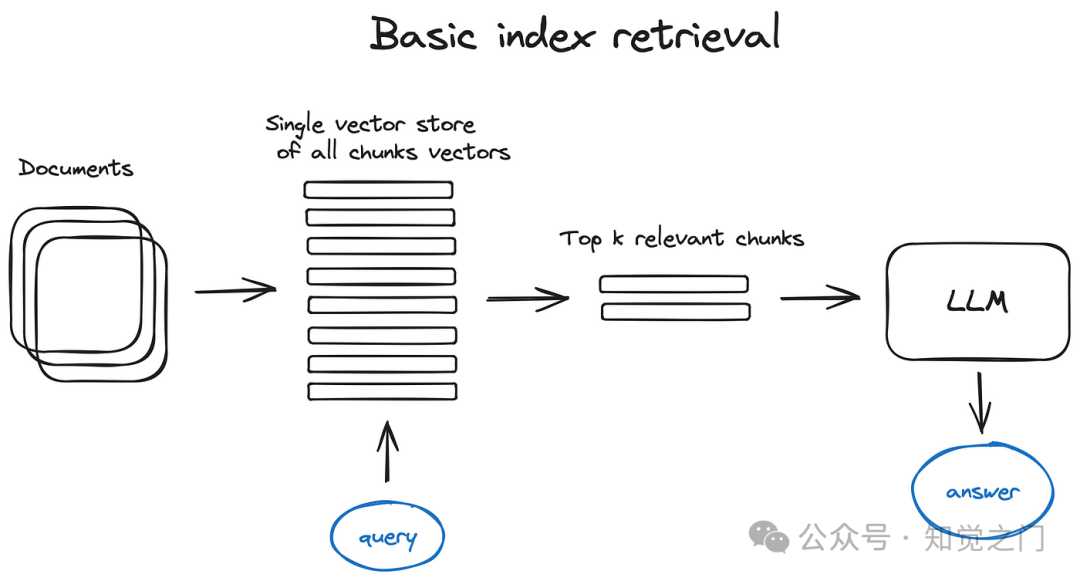 Basic index retrieval

Documents

Single vector store of all chunks vectors

Top k relevant chunks

LLM

query

answer

公众号 · 知觉之门